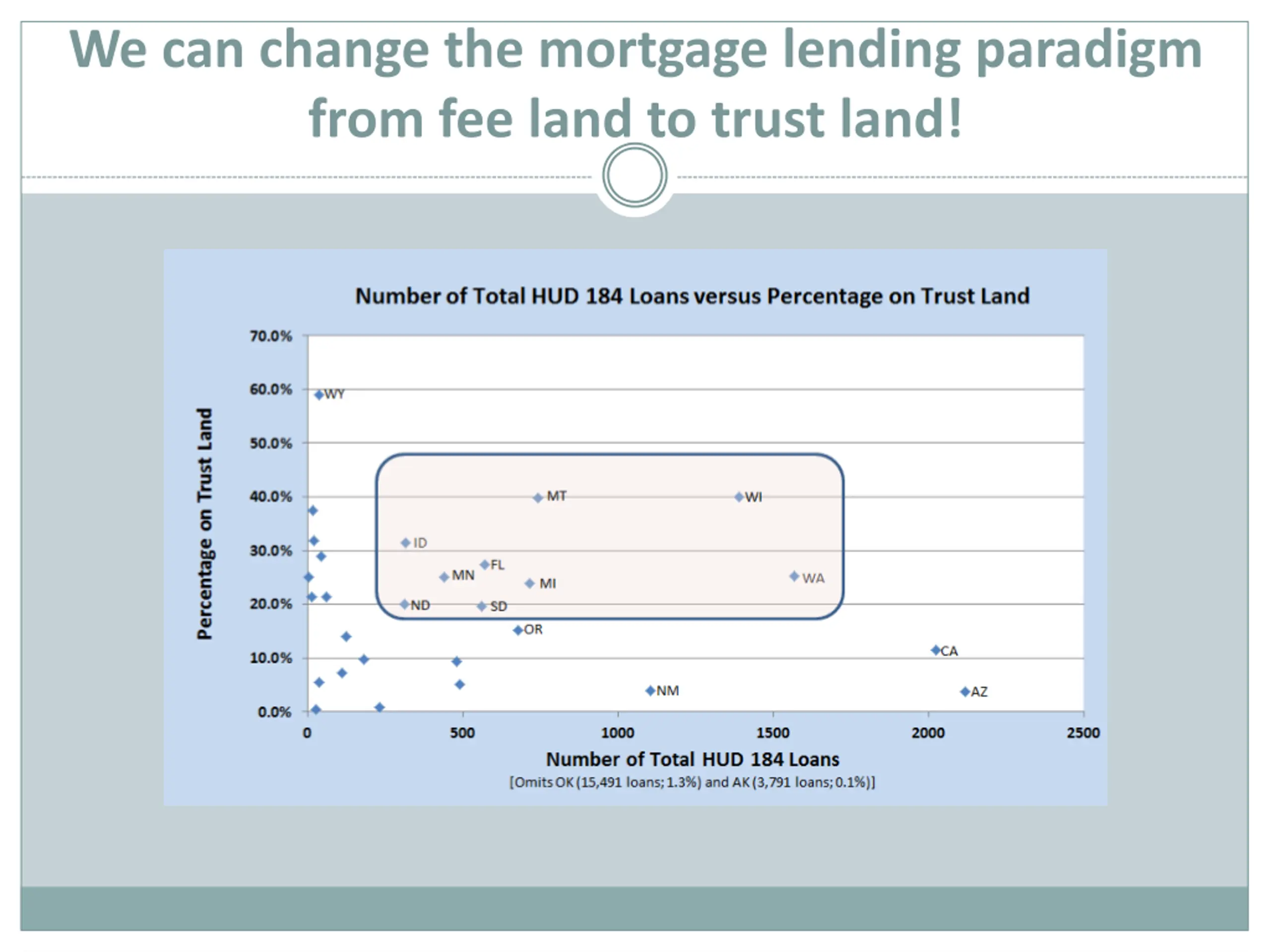 We can change the mortgage lending paradigm from fee land to trust land!

Number of Total HUD 184 Loans versus Percentage on Trust Land

Percentage on Trust Land

70.0%
60.0%
50.0%
40.0%
30.0%
20.0%
10.0%
0.0%

WY
MT
WI
ID
FL
MN
MI
WA
ND
SD
OR
CA
NM
AZ

0
500
1000
1500
2000
2500

Number of Total HUD 184 Loans
[Omits OK (15,491 loans; 1.3%) and AK (3,791 loans; 0.1%)]